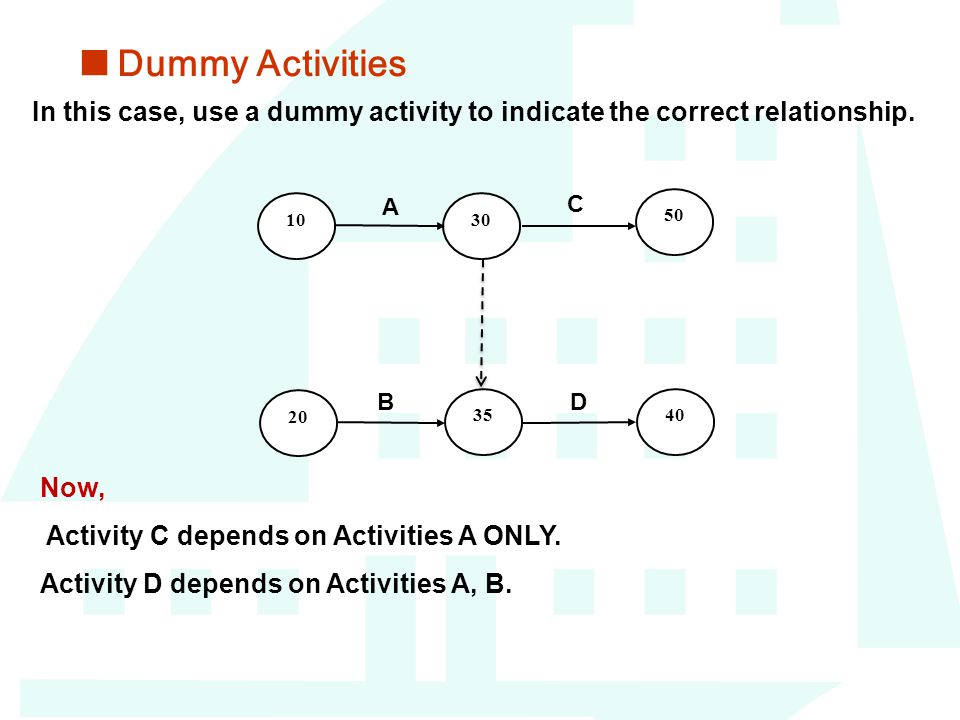 Dummy Activities

In this case, use a dummy activity to indicate the correct relationship.

10

A

30

C

50

20

B

35

D

40

Now,

Activity C depends on Activities A ONLY.

Activity D depends on Activities A, B.